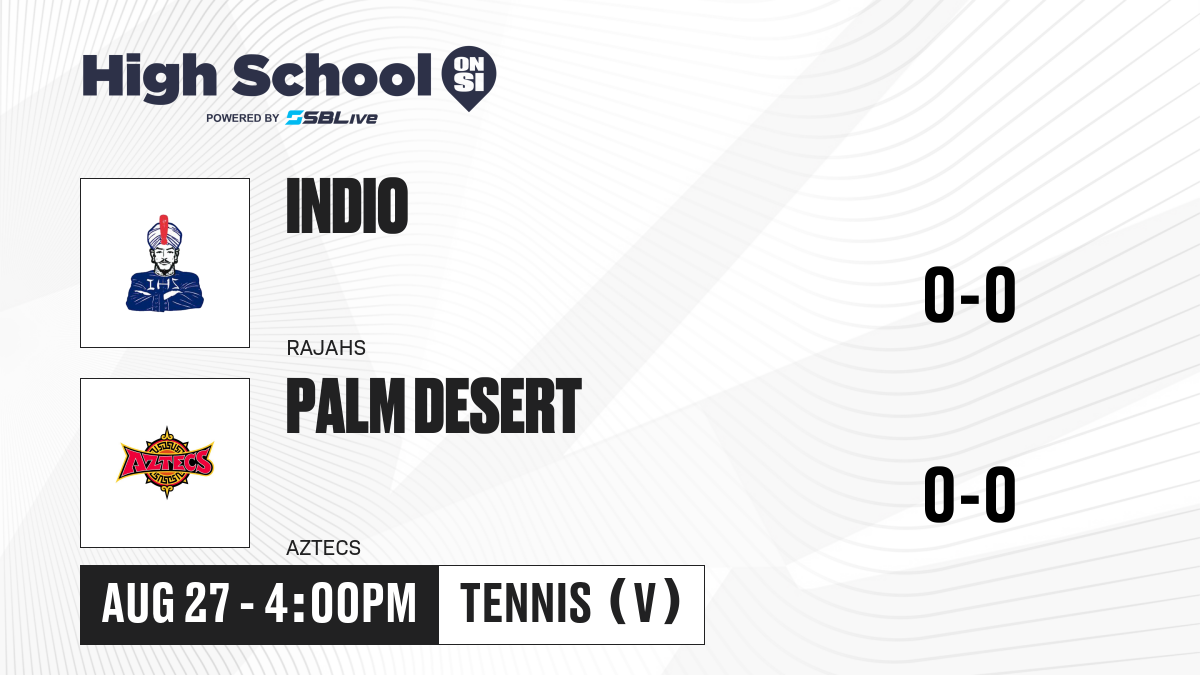 High School ON SI
POWERED BY SBLive

IHS

INDIO

RAJAHS

0-0

AZTECS

PALM DESERT

AZTECS

0-0

AUG 27 - 4:00PM

TENNIS (V)